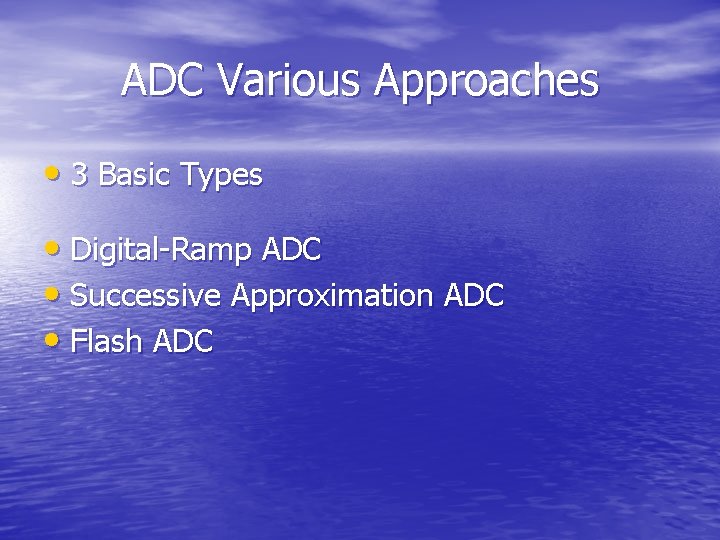 ADC Various Approaches

• 3 Basic Types

• Digital-Ramp ADC
• Successive Approximation ADC
• Flash ADC